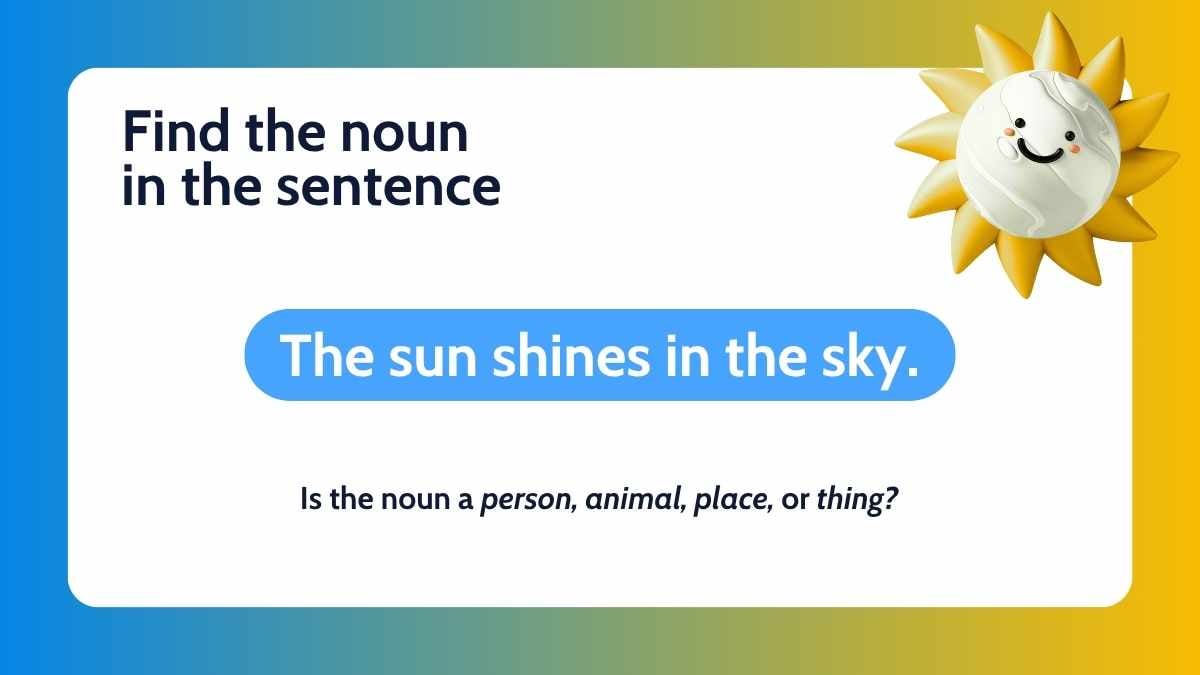 Find the noun in the sentence

The sun shines in the sky.

Is the noun a person, animal, place, or thing?